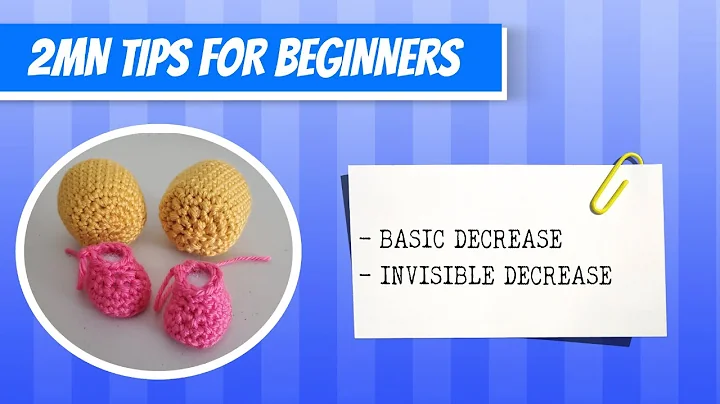 2MN TIPS FOR BEGINNERS

- BASIC DECREASE
- INVISIBLE DECREASE